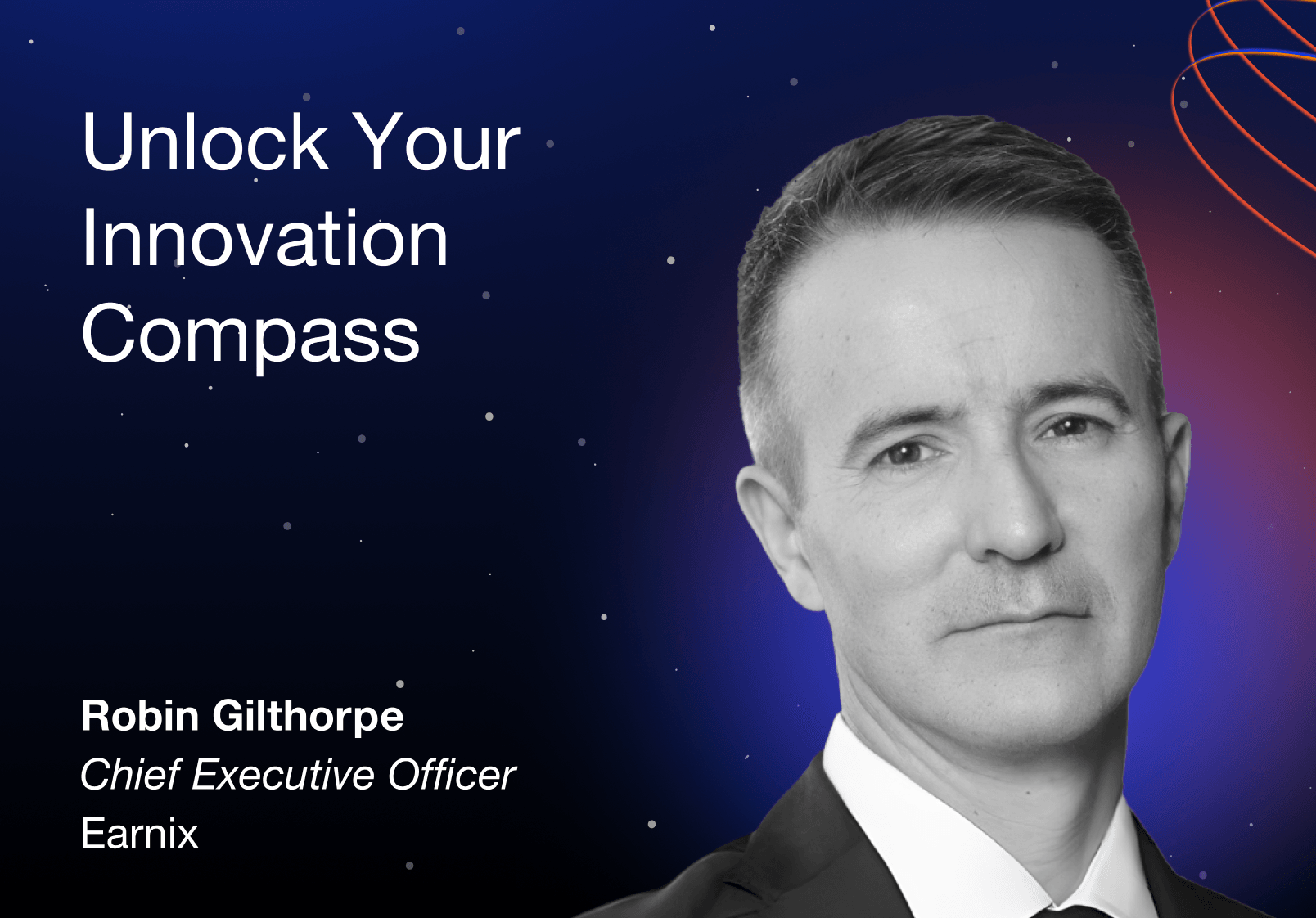 Unlock Your Innovation Compass

Robin Gilthorpe
Chief Executive Officer
Earnix